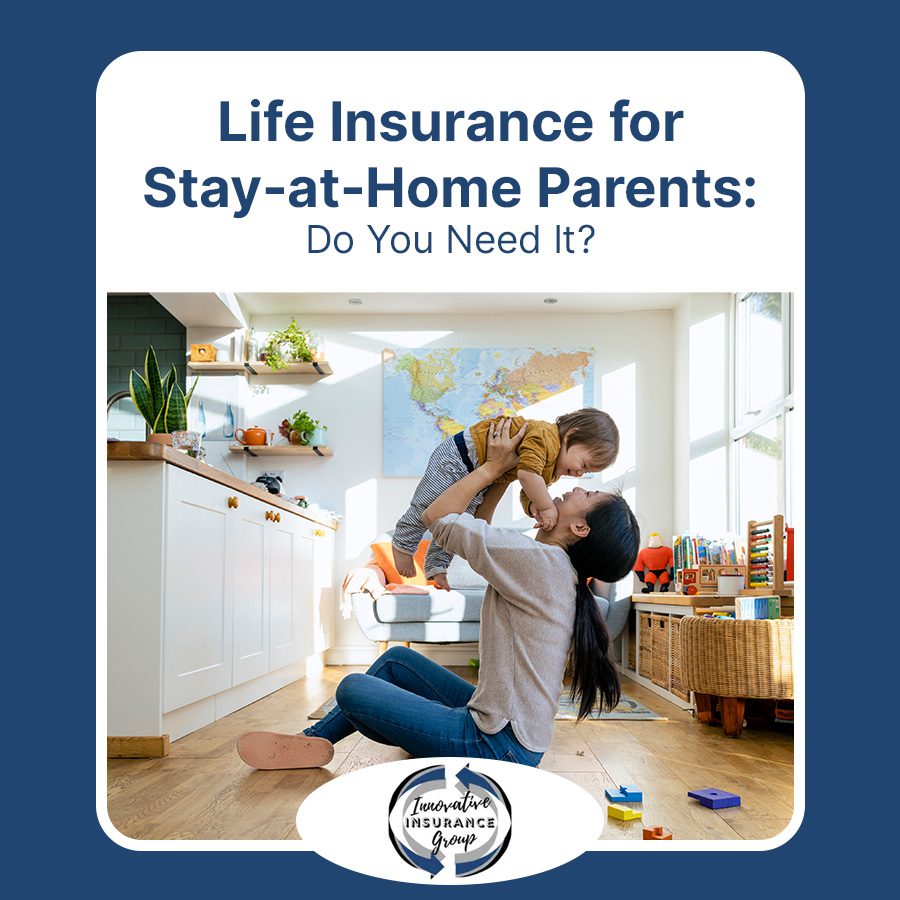 Life Insurance for Stay-at-Home Parents:
Do You Need It?

Innovative
INSURANCE
Group